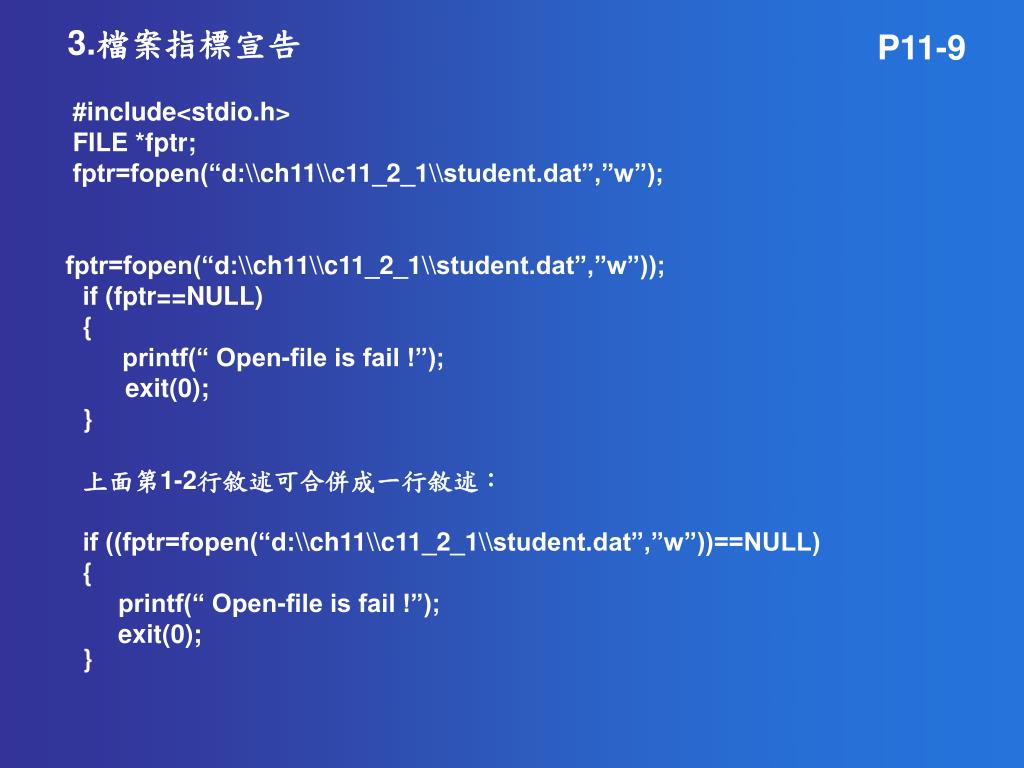 3.檔案指標宣告

P11-9

#include<stdio.h>
FILE *fptr;
fptr=fopen(“d:\\ch11\\c11_2_1\\student.dat”,”w”);

fptr=fopen(“d:\\ch11\\c11_2_1\\student.dat”,”w”));
if (fptr==NULL)
{
printf(“ Open-file is fail !”);
exit(0);
}

上面第1-2行敘述可合併成一行敘述：

if ((fptr=fopen(“d:\\ch11\\c11_2_1\\student.dat”,”w”))==NULL)
{
printf(“ Open-file is fail !”);
exit(0);
}